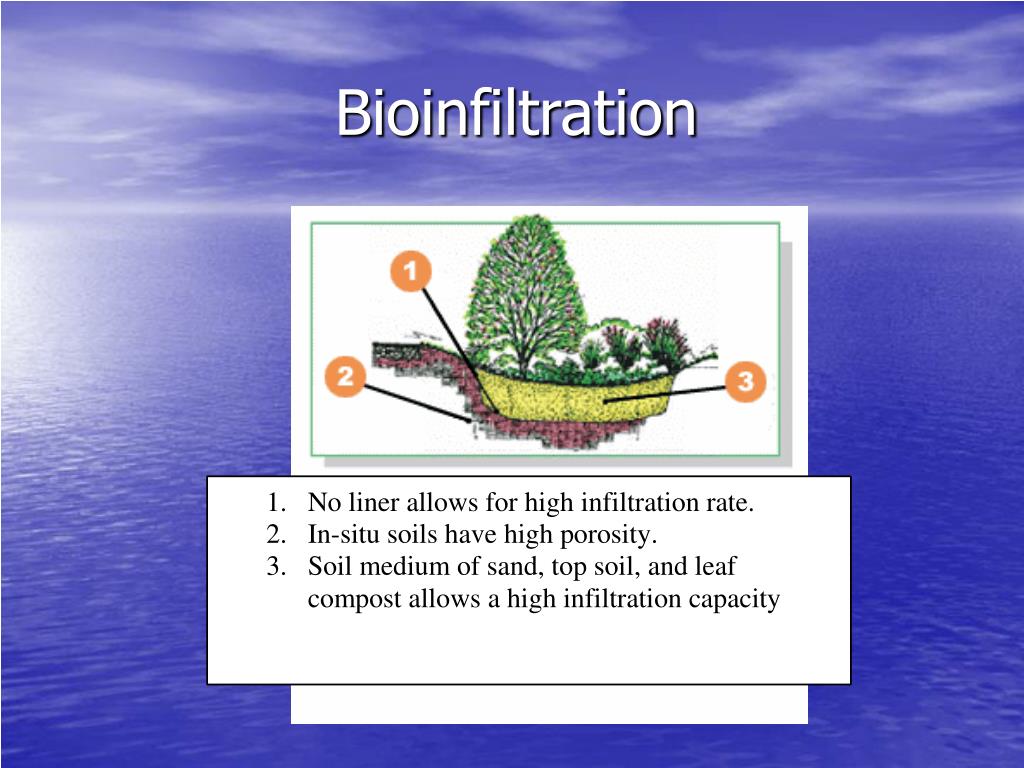 Bioinfiltration

1

2

3

1. No liner allows for high infiltration rate.
2. In-situ soils have high porosity.
3. Soil medium of sand, top soil, and leaf compost allows a high infiltration capacity